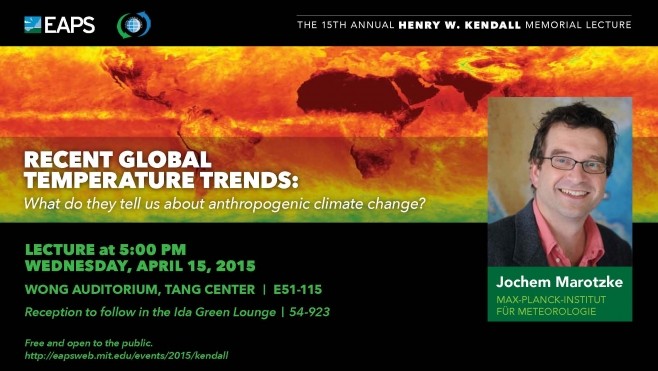 EAPS

THE 15TH ANNUAL HENRY W. KENDALL MEMORIAL LECTURE

RECENT GLOBAL TEMPERATURE TRENDS:
What do they tell us about anthropogenic climate change?

LECTURE at 5:00 PM
WEDNESDAY, APRIL 15, 2015

WONG AUDITORIUM, TANG CENTER | E51-115

Reception to follow in the Ida Green Lounge | 54-923

Free and open to the public.
http://eapsweb.mit.edu/events/2015/kendall

Jochem Marotzke
MAX-PLANCK-INSTITUT FÜR METEOROLOGIE